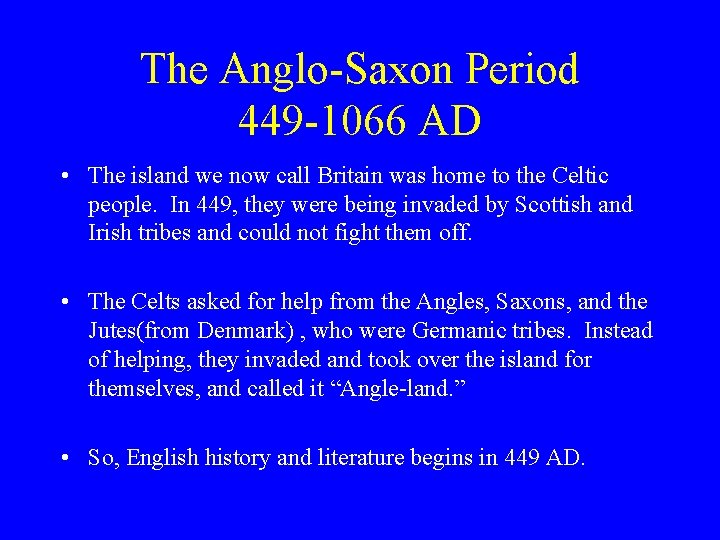 The Anglo-Saxon Period
449-1066 AD

• The island we now call Britain was home to the Celtic people. In 449, they were being invaded by Scottish and Irish tribes and could not fight them off.

• The Celts asked for help from the Angles, Saxons, and the Jutes(from Denmark) , who were Germanic tribes. Instead of helping, they invaded and took over the island for themselves, and called it “Angle-land.”

• So, English history and literature begins in 449 AD.